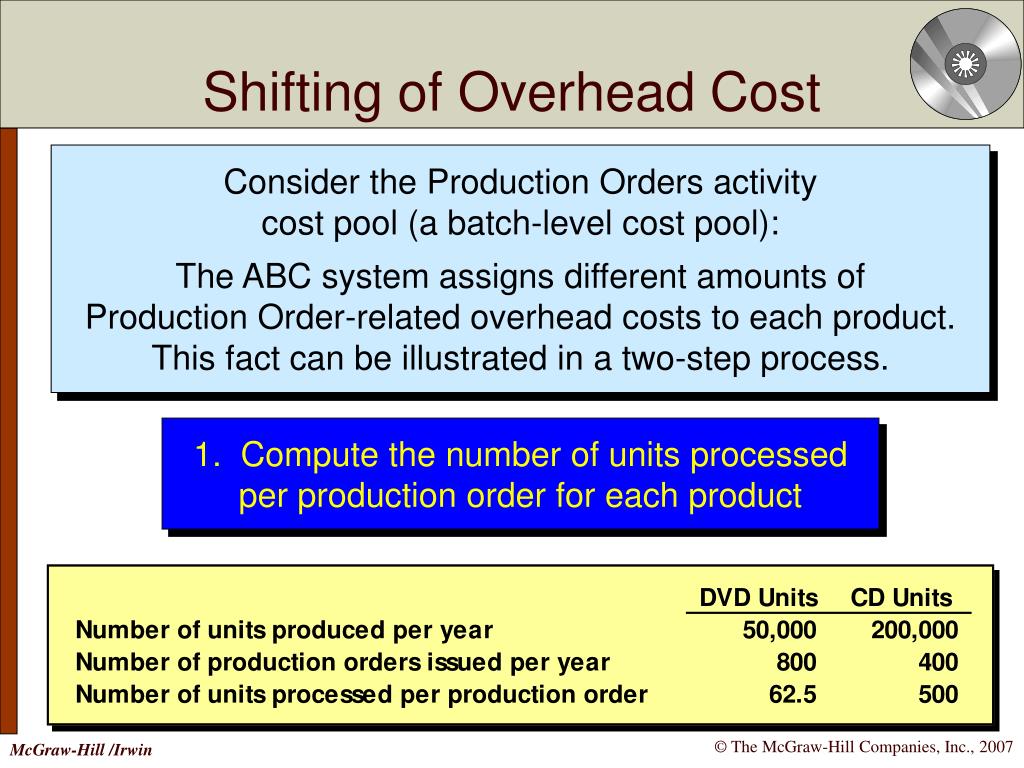 Shifting of Overhead Cost

Consider the Production Orders activity cost pool (a batch-level cost pool):

The ABC system assigns different amounts of Production Order-related overhead costs to each product. This fact can be illustrated in a two-step process.

1. Compute the number of units processed per production order for each product

| | DVD Units | CD Units |
|---|---|---|
| Number of units produced per year | 50,000 | 200,000 |
| Number of production orders issued per year | 800 | 400 |
| Number of units processed per production order | 62.5 | 500 |

McGraw-Hill /Irwin

© The McGraw-Hill Companies, Inc., 2007